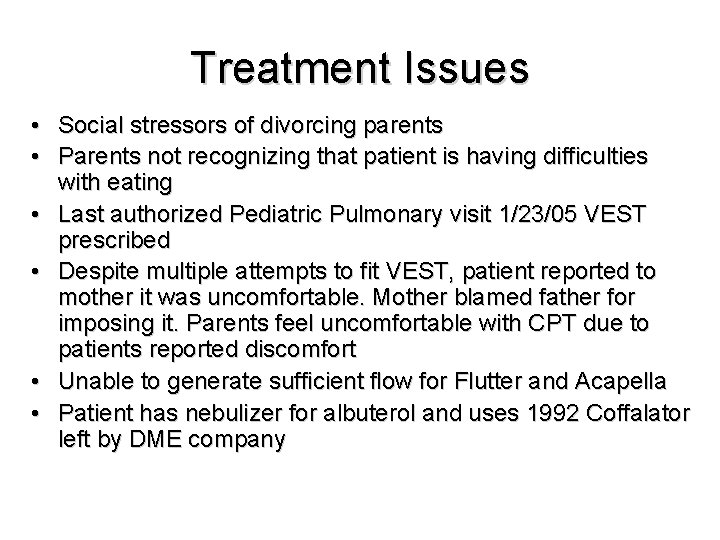 Treatment Issues

• Social stressors of divorcing parents
• Parents not recognizing that patient is having difficulties with eating
• Last authorized Pediatric Pulmonary visit 1/23/05 VEST prescribed
• Despite multiple attempts to fit VEST, patient reported to mother it was uncomfortable. Mother blamed father for imposing it. Parents feel uncomfortable with CPT due to patients reported discomfort
• Unable to generate sufficient flow for Flutter and Acapella
• Patient has nebulizer for albuterol and uses 1992 Coffalator left by DME company